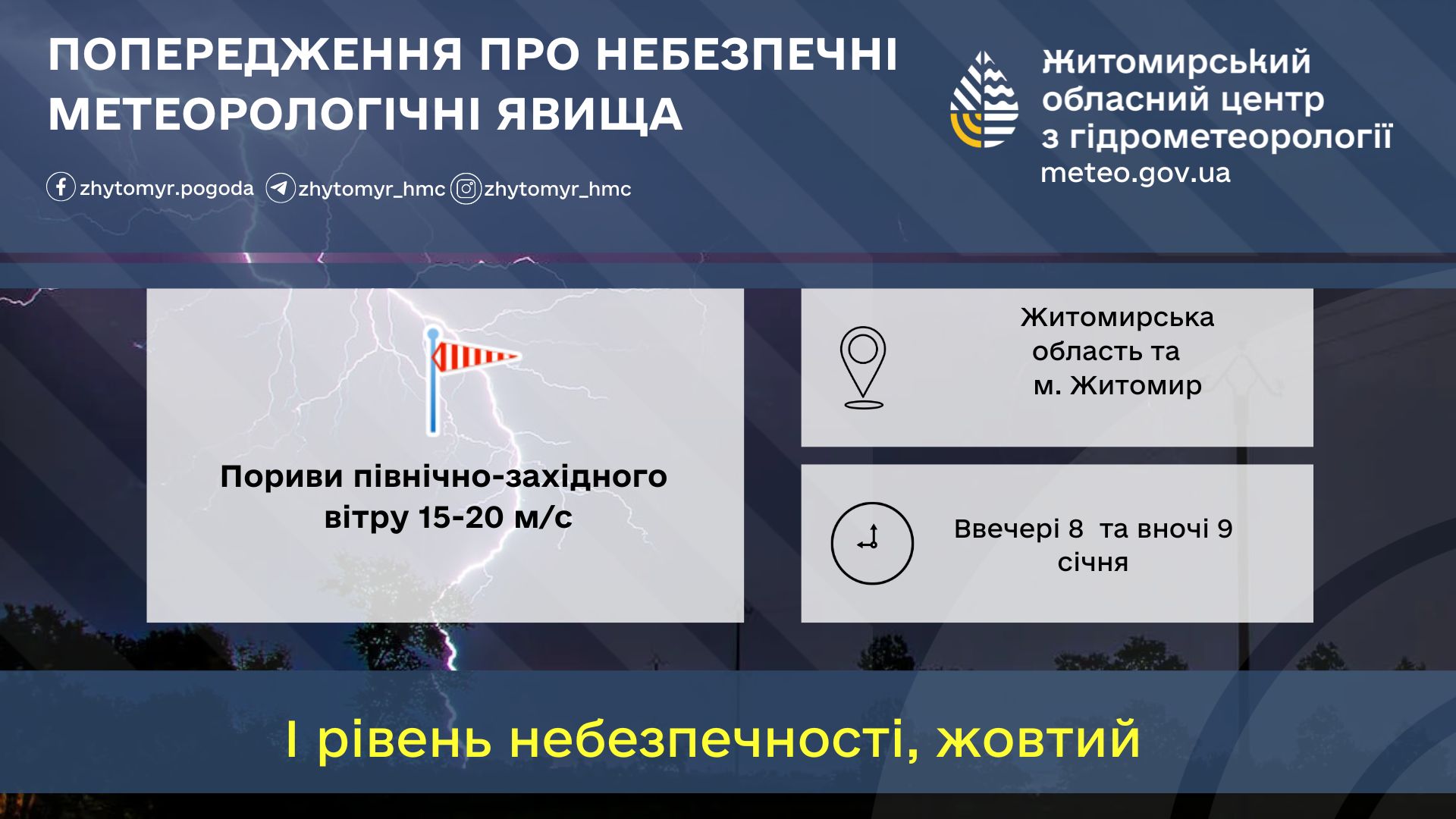 ПОПЕРЕДЖЕННЯ ПРО НЕБЕЗПЕЧНІ МЕТЕОРОЛОГІЧНІ ЯВИЩА

Житомирський обласний центр з гідрометеорології
meteo.gov.ua

zhytomyr.pogoda zhytomyr_hmc zhytomyr_hmc

Пориви північно-західного вітру 15-20 м/с

Житомирська область та м. Житомир

Ввечері 8 та вночі 9 січня

І рівень небезпечності, жовтий